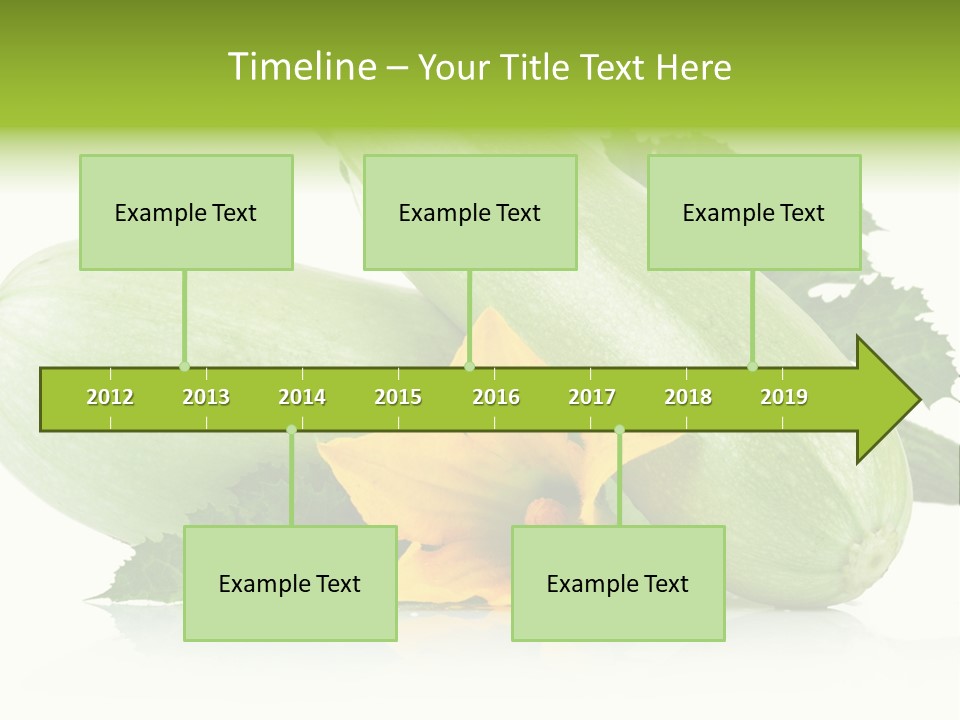 Timeline – Your Title Text Here

Example Text

Example Text

Example Text

2012 2013 2014 2015 2016 2017 2018 2019

Example Text

Example Text